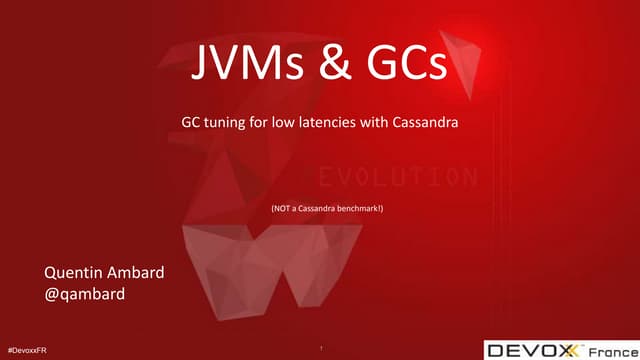 JVMs & GCs

GC tuning for low latencies with Cassandra

EVOLUTION

(NOT a Cassandra benchmark!)

Quentin Ambard
@qambard

#DevoxxFR

1

DEVOXX France